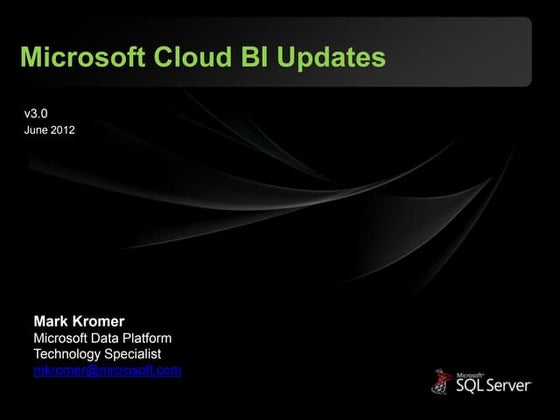 Microsoft Cloud BI Updates

v3.0
June 2012

Mark Kromer
Microsoft Data Platform
Technology Specialist
mkromer@microsoft.com

Microsoft SQL Server